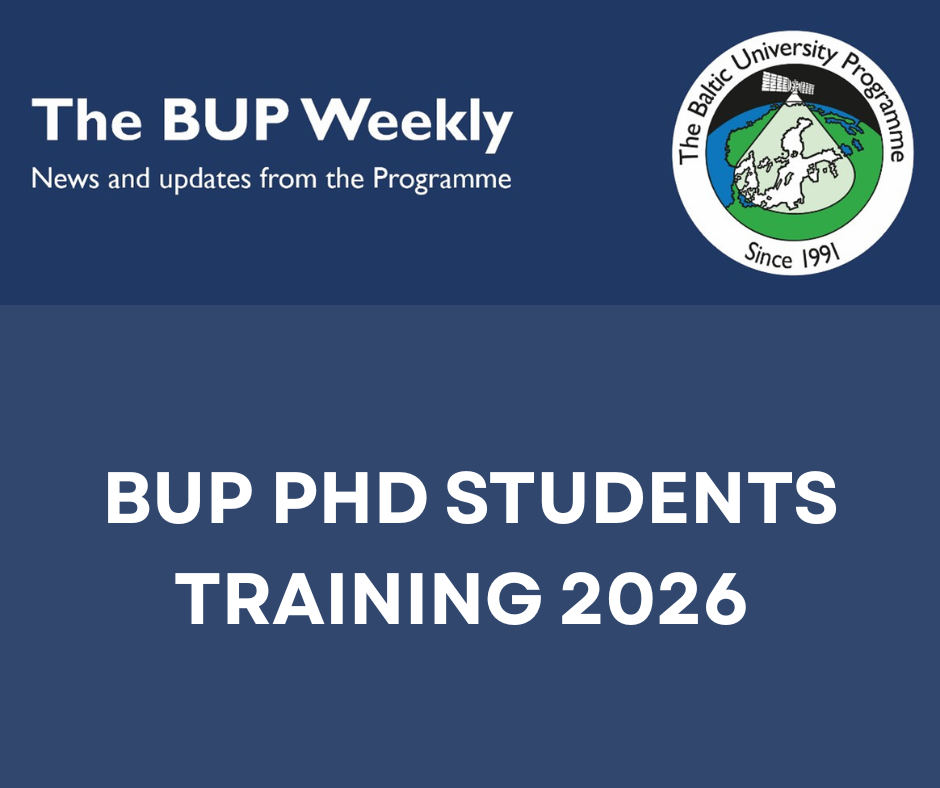 The BUP Weekly
News and updates from the Programme

The Baltic University Programme
Since 1991

BUP PHD STUDENTS TRAINING 2026